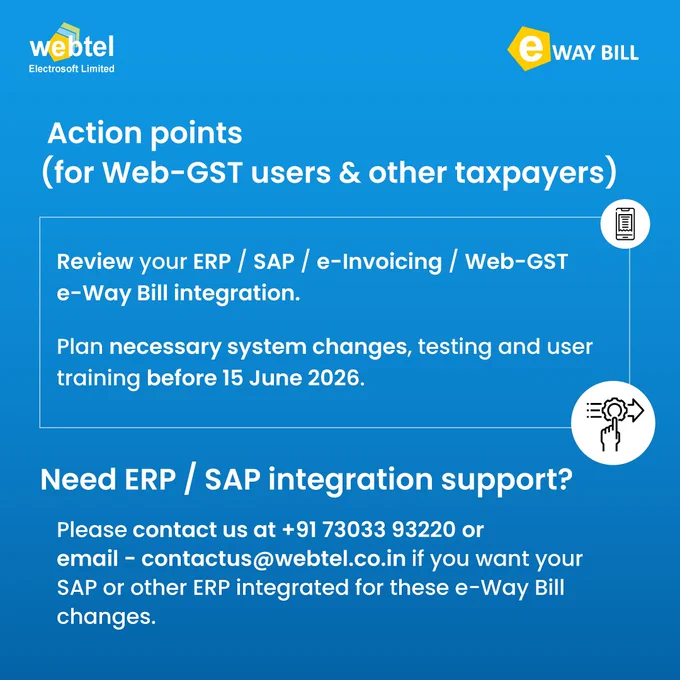 webtel
Electrosoft Limited

e WAY BILL

Action points
(for Web-GST users & other taxpayers)

Review your ERP / SAP / e-Invoicing / Web-GST e-Way Bill integration.

Plan necessary system changes, testing and user training before 15 June 2026.

Need ERP / SAP integration support?

Please contact us at +91 73033 93220 or email - contactus@webtel.co.in if you want your SAP or other ERP integrated for these e-Way Bill changes.